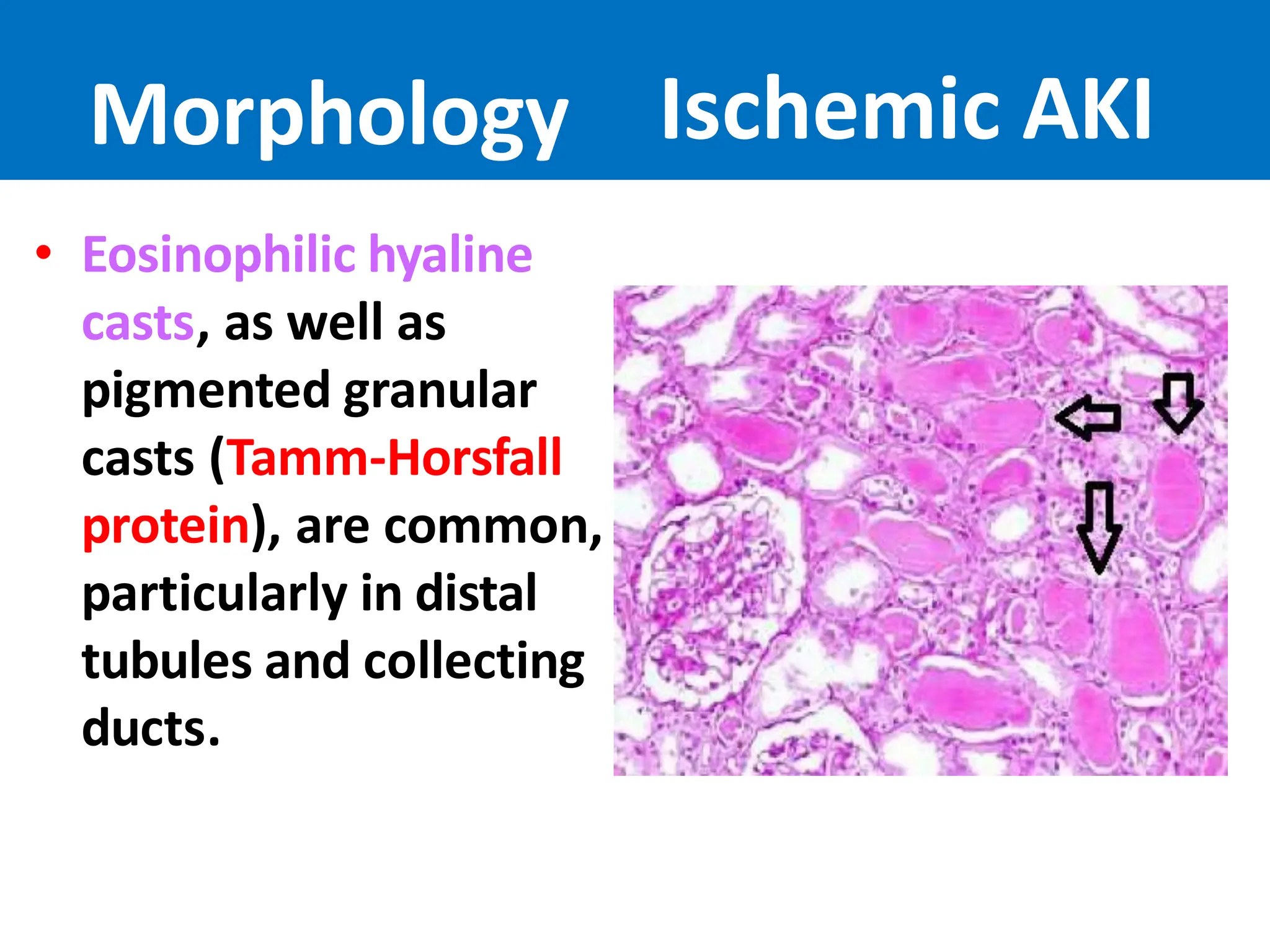 Morphology Ischemic AKI

• Eosinophilic hyaline casts, as well as pigmented granular casts (Tamm-Horsfall protein), are common, particularly in distal tubules and collecting ducts.